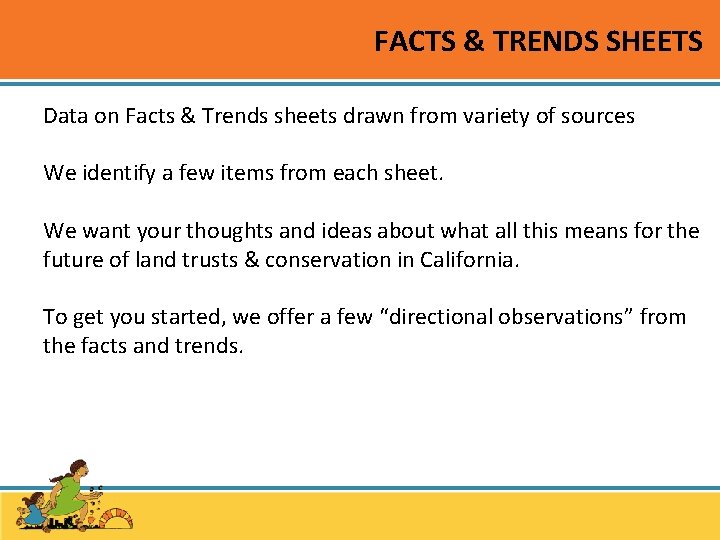 FACTS & TRENDS SHEETS

Data on Facts & Trends sheets drawn from variety of sources

We identify a few items from each sheet.

We want your thoughts and ideas about what all this means for the future of land trusts & conservation in California.

To get you started, we offer a few “directional observations” from the facts and trends.